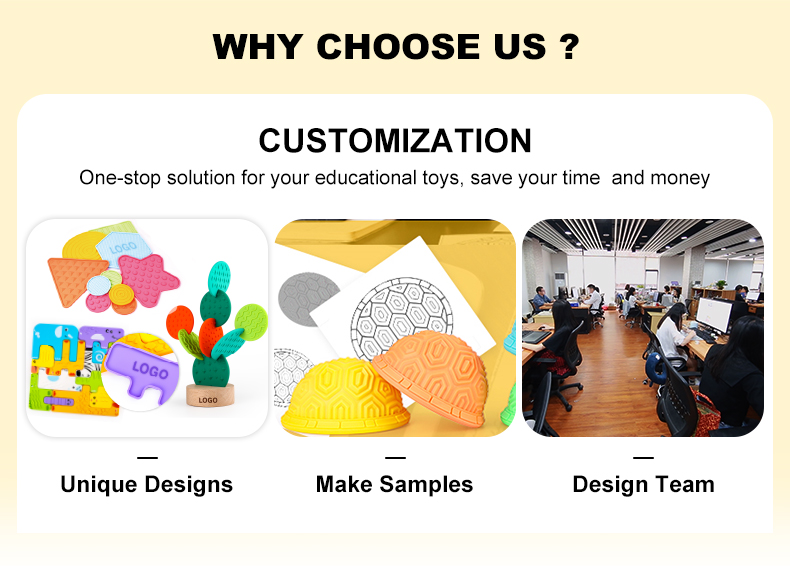 WHY CHOOSE US ?

CUSTOMIZATION

One-stop solution for your educational toys, save your time and money

LOGO

LOGO

LOGO

—
Unique Designs

—
Make Samples

—
Design Team